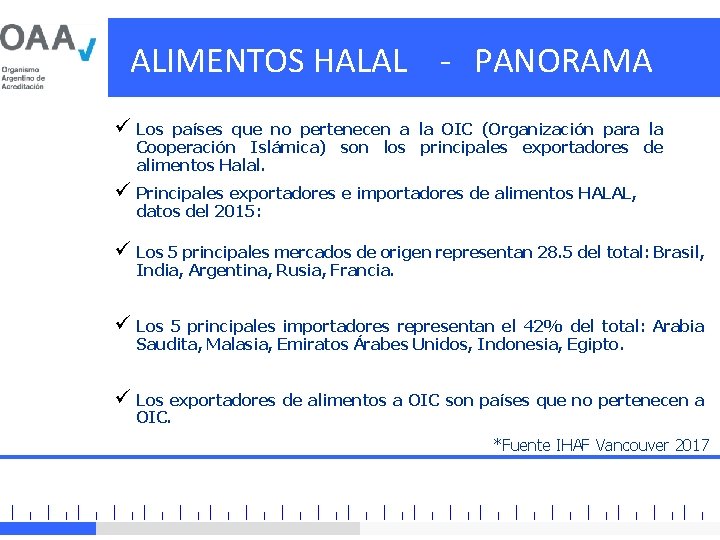 OAA
Organismo Argentino de Acreditación

ALIMENTOS HALAL - PANORAMA

✓ Los países que no pertenecen a la OIC (Organización para la Cooperación Islámica) son los principales exportadores de alimentos Halal.

✓ Principales exportadores e importadores de alimentos HALAL, datos del 2015:

✓ Los 5 principales mercados de origen representan 28.5 del total: Brasil, India, Argentina, Rusia, Francia.

✓ Los 5 principales importadores representan el 42% del total: Arabia Saudita, Malasia, Emiratos Árabes Unidos, Indonesia, Egipto.

✓ Los exportadores de alimentos a OIC son países que no pertenecen a OIC.

*Fuente IHAF Vancouver 2017